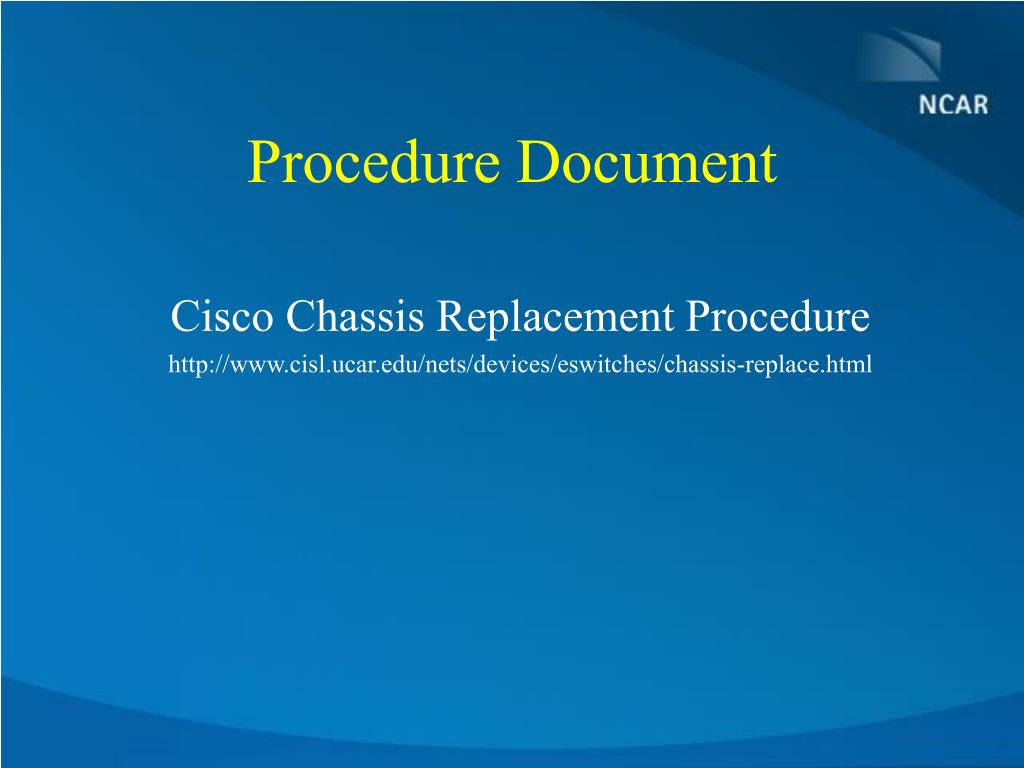 NCAR

Procedure Document

Cisco Chassis Replacement Procedure

http://www.cisl.ucar.edu/nets/devices/eswitches/chassis-replace.html